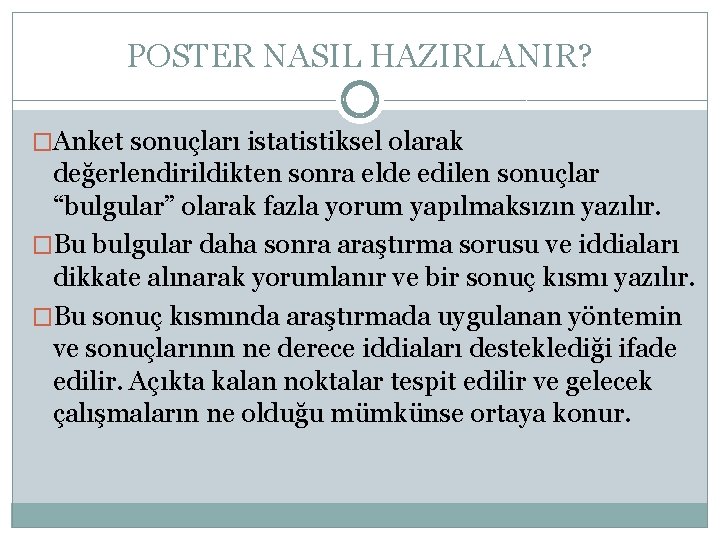 POSTER NASIL HAZIRLANIR?

□Anket sonuçları istatistiksel olarak değerlendirildikten sonra elde edilen sonuçlar “bulgular” olarak fazla yorum yapılmaksızın yazılır.

□Bu bulgular daha sonra araştırma sorusu ve iddiaları dikkate alınarak yorumlanır ve bir sonuç kısmı yazılır.

□Bu sonuç kısmında araştırmada uygulanan yöntemin ve sonuçlarının ne derece iddiaları desteklediği ifade edilir. Açıkta kalan noktalar tespit edilir ve gelecek çalışmaların ne olduğu mümkünse ortaya konur.